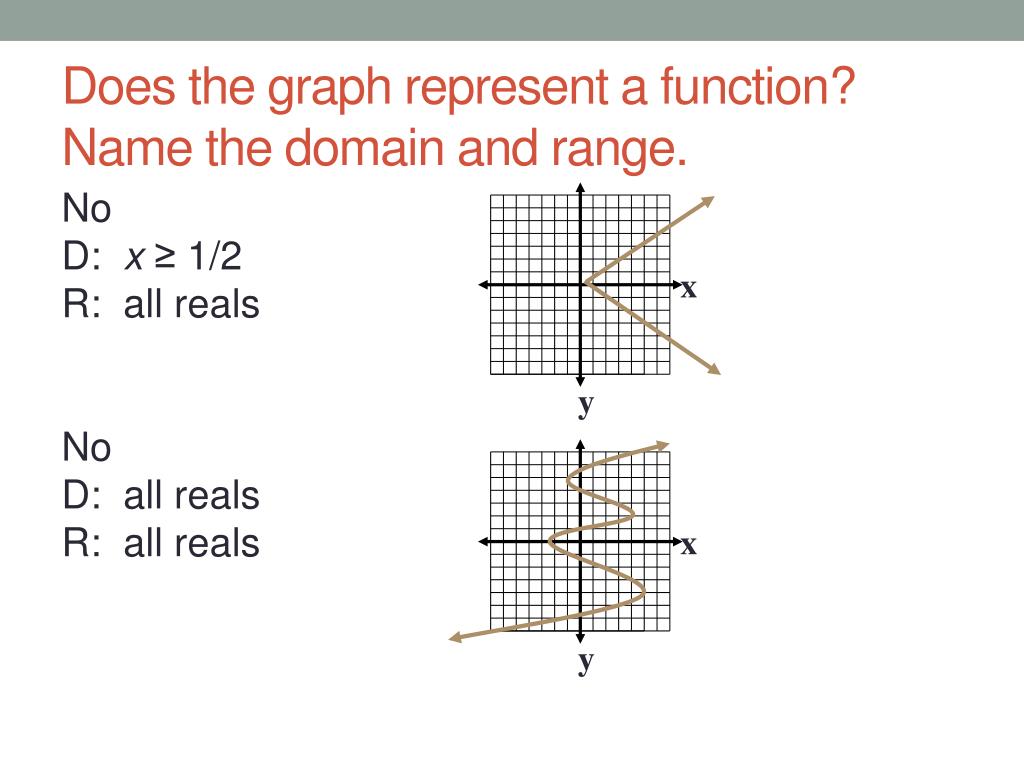 Does the graph represent a function? Name the domain and range.

No
D: $x \geq 1/2$
R: all reals

x
y

No
D: all reals
R: all reals

x
y